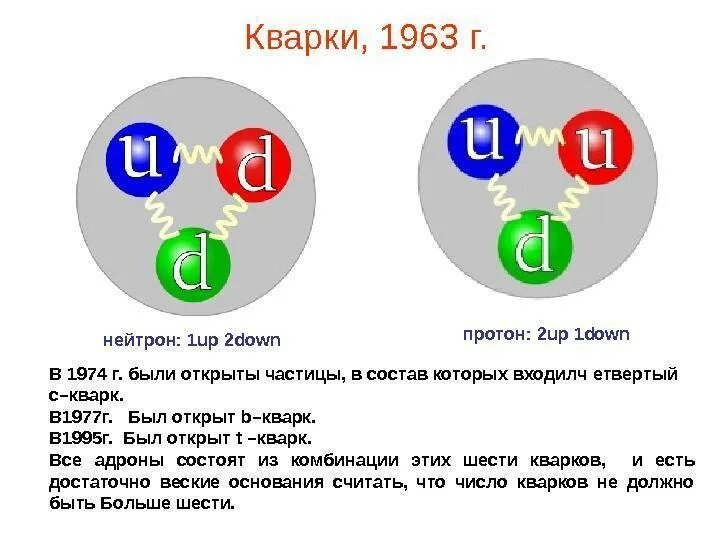 Кварки, 1963 г.

u d d

u u d

нейтрон: 1up 2down

протон: 2up 1down

В 1974 г. были открыты частицы, в состав которых входилч етвертый с–кварк.
В1977г. Был открыт b–кварк.
В1995г. Был открыт t –кварк.
Все адроны состоят из комбинации этих шести кварков, и есть достаточно веские основания считать, что число кварков не должно быть Больше шести.